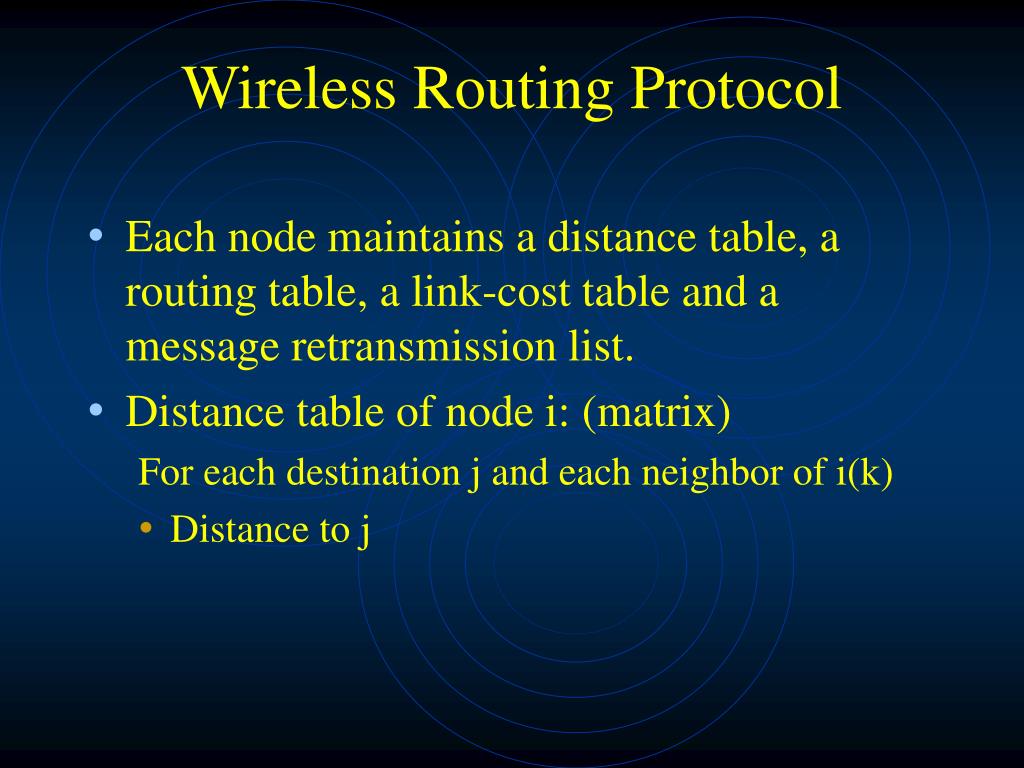 Wireless Routing Protocol

• Each node maintains a distance table, a routing table, a link-cost table and a message retransmission list.

• Distance table of node i: (matrix)

For each destination j and each neighbor of i(k)

• Distance to j